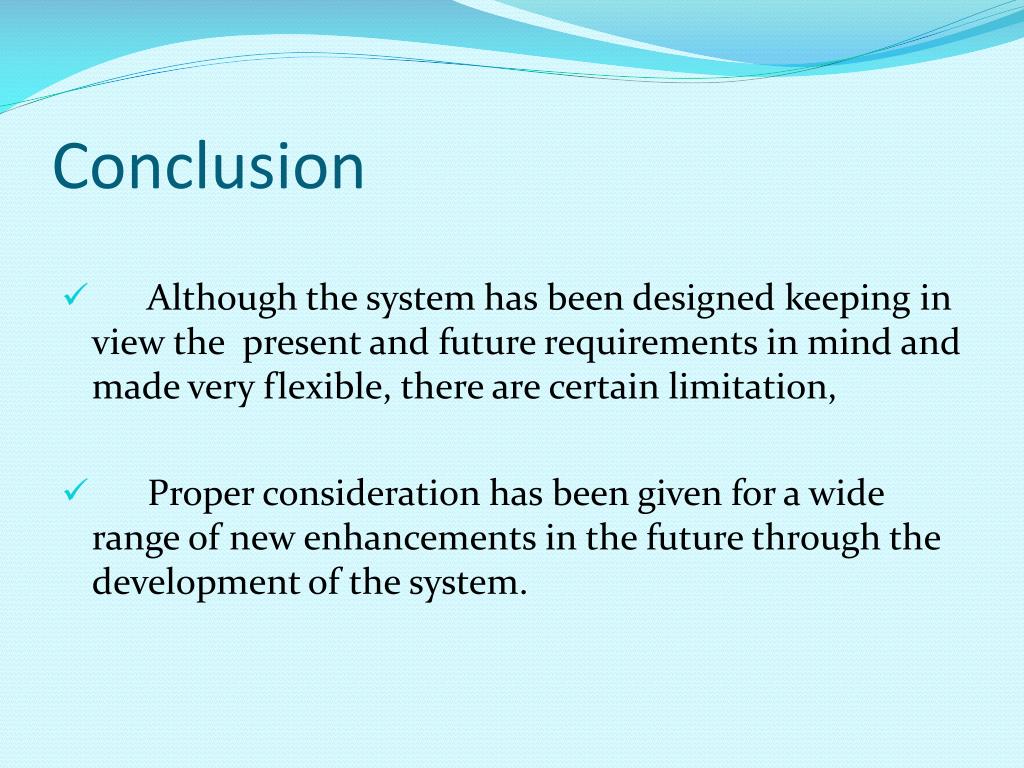 Conclusion

✓ Although the system has been designed keeping in view the present and future requirements in mind and made very flexible, there are certain limitation,

✓ Proper consideration has been given for a wide range of new enhancements in the future through the development of the system.